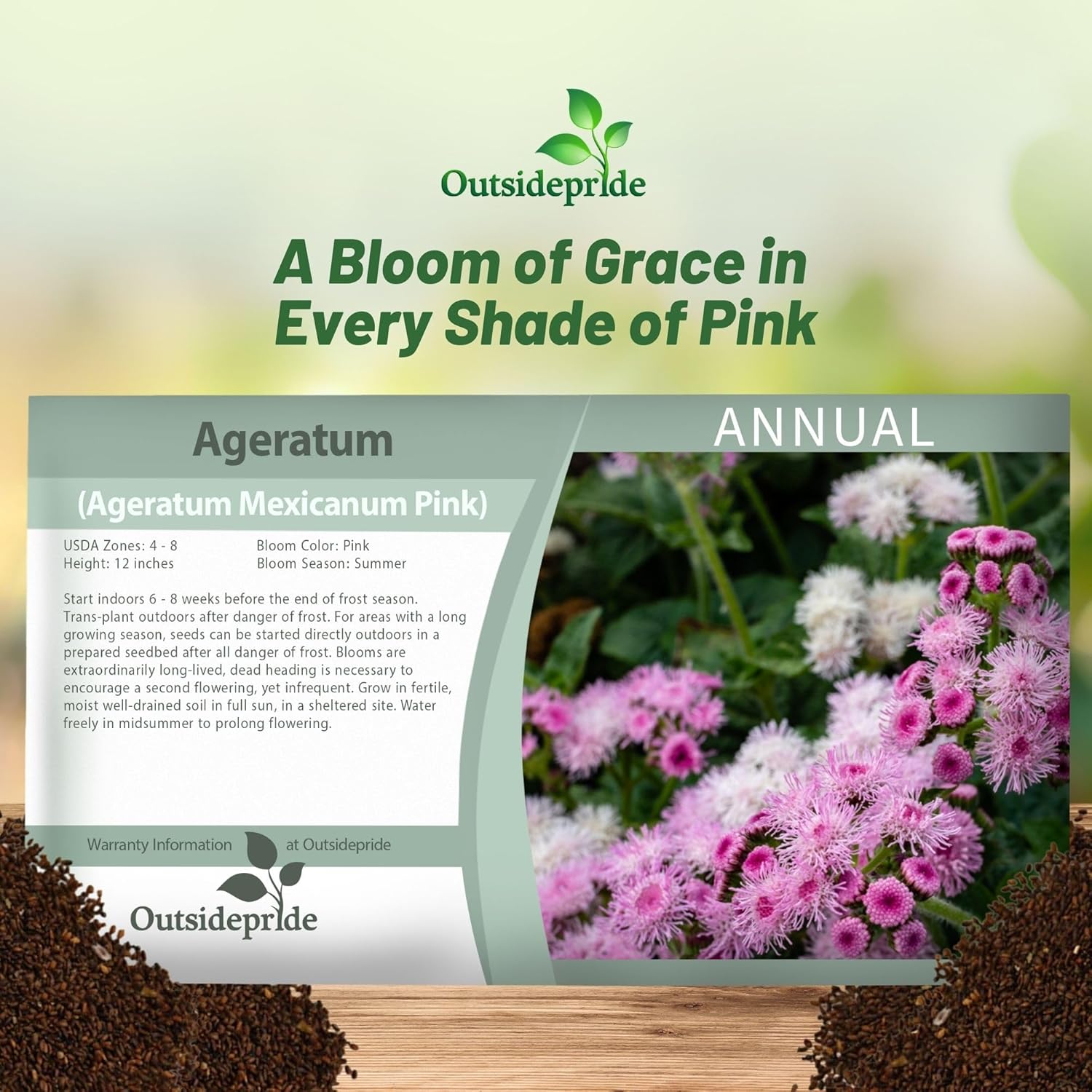 Outsidepride

A Bloom of Grace in Every Shade of Pink

Ageratum

ANNUAL

(Ageratum Mexicanum Pink)

USDA Zones: 4 - 8
Height: 12 inches

Bloom Color: Pink
Bloom Season: Summer

Start indoors 6 - 8 weeks before the end of frost season. Trans-plant outdoors after danger of frost. For areas with a long growing season, seeds can be started directly outdoors in a prepared seedbed after all danger of frost. Blooms are extraordinarily long-lived, dead heading is necessary to encourage a second flowering, yet infrequent. Grow in fertile, moist well-drained soil in full sun, in a sheltered site. Water freely in midsummer to prolong flowering.

Warranty Information at Outsidepride

Outsidepride